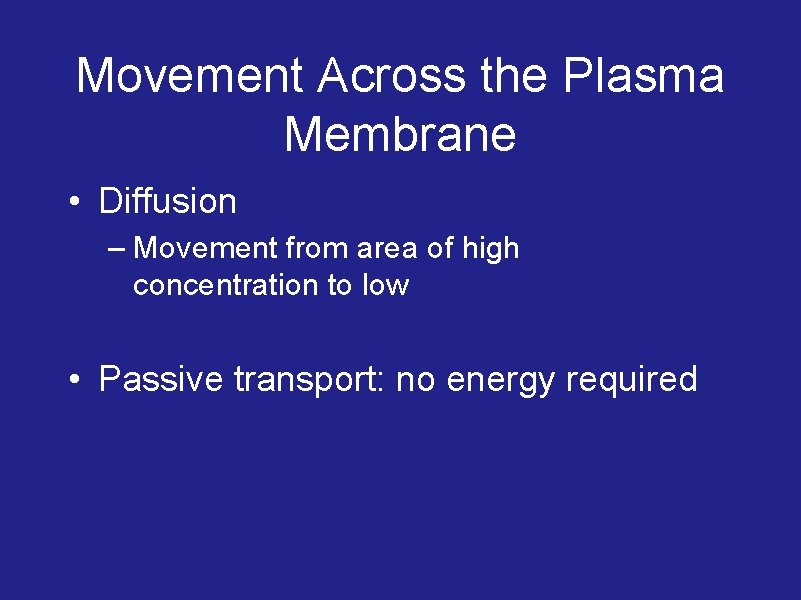 Movement Across the Plasma Membrane

• Diffusion
– Movement from area of high concentration to low

• Passive transport: no energy required